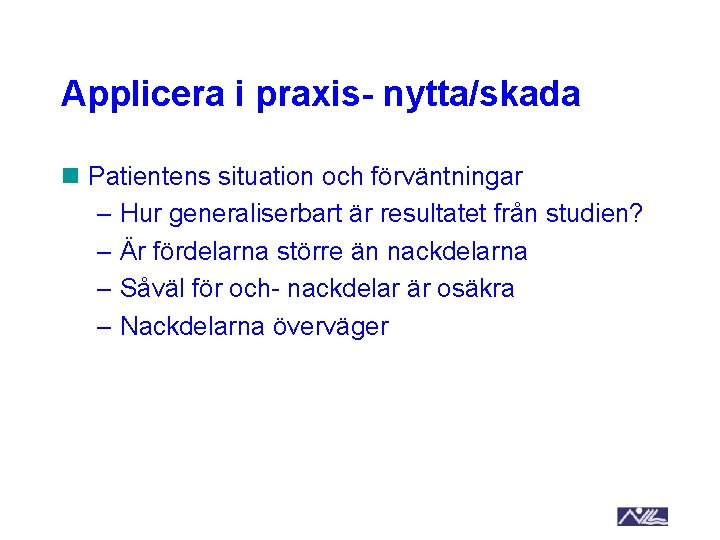 Applicera i praxis- nytta/skada

Patientens situation och förväntningar
– Hur generaliserbart är resultatet från studien?
– Är fördelarna större än nackdelarna
– Såväl för och- nackdelar är osäkra
– Nackdelarna överväger